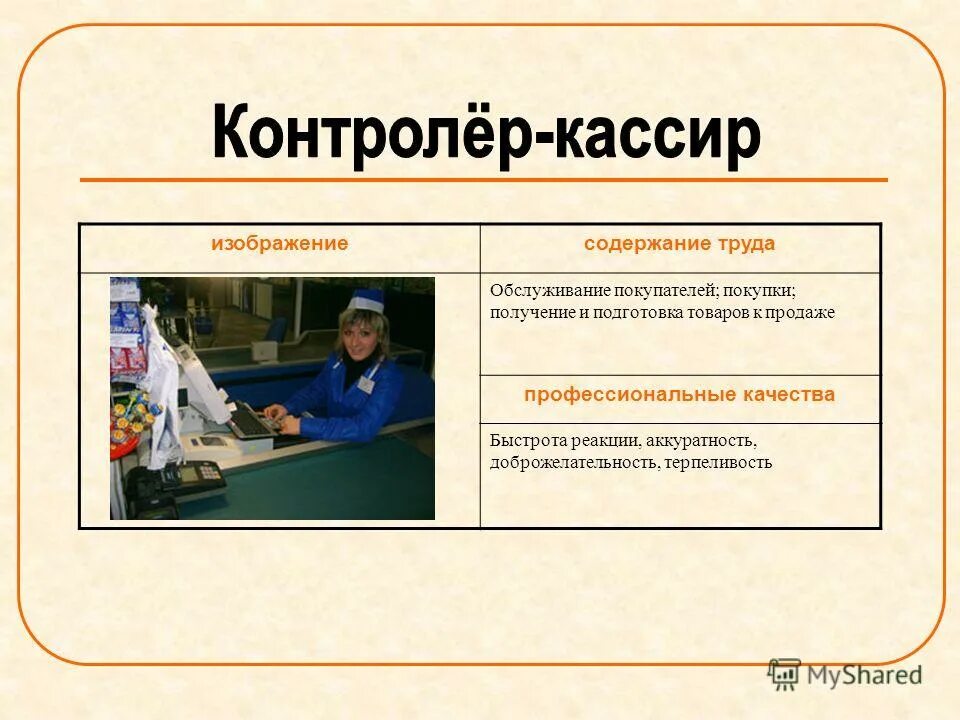 Контролёр-кассир

| изображение | содержание труда |
|---|---|
| | Обслуживание покупателей; покупки; получение и подготовка товаров к продаже |
| | профессиональные качества |
| | Быстрота реакции, аккуратность, доброжелательность, терпеливость |

MyShared